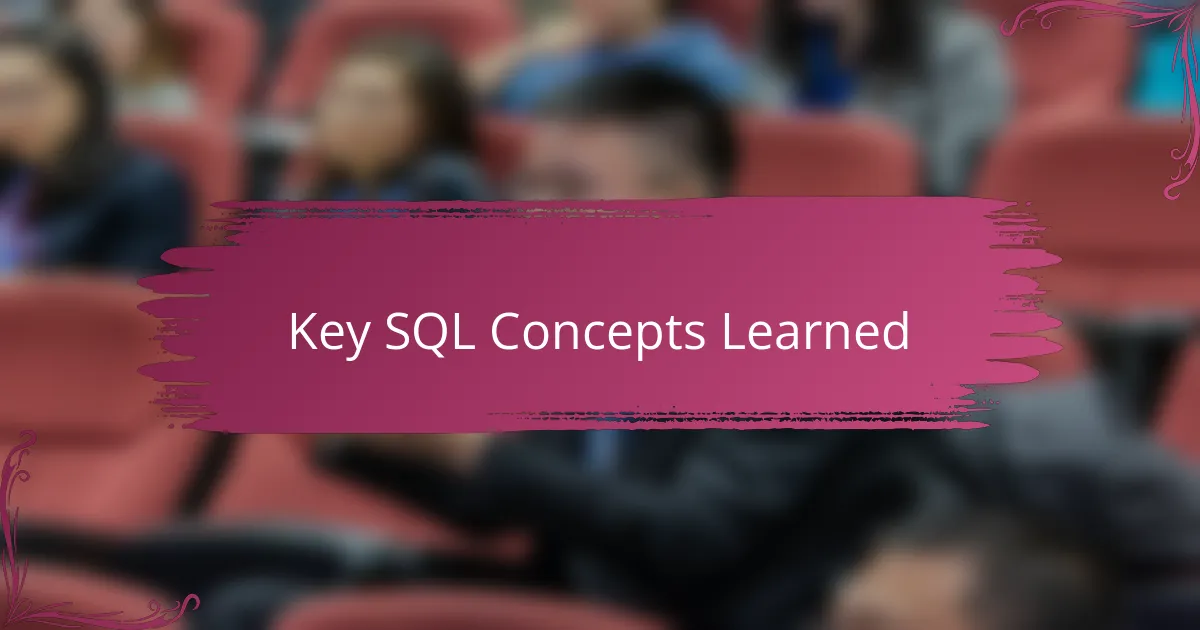 Key SQL Concepts Learned